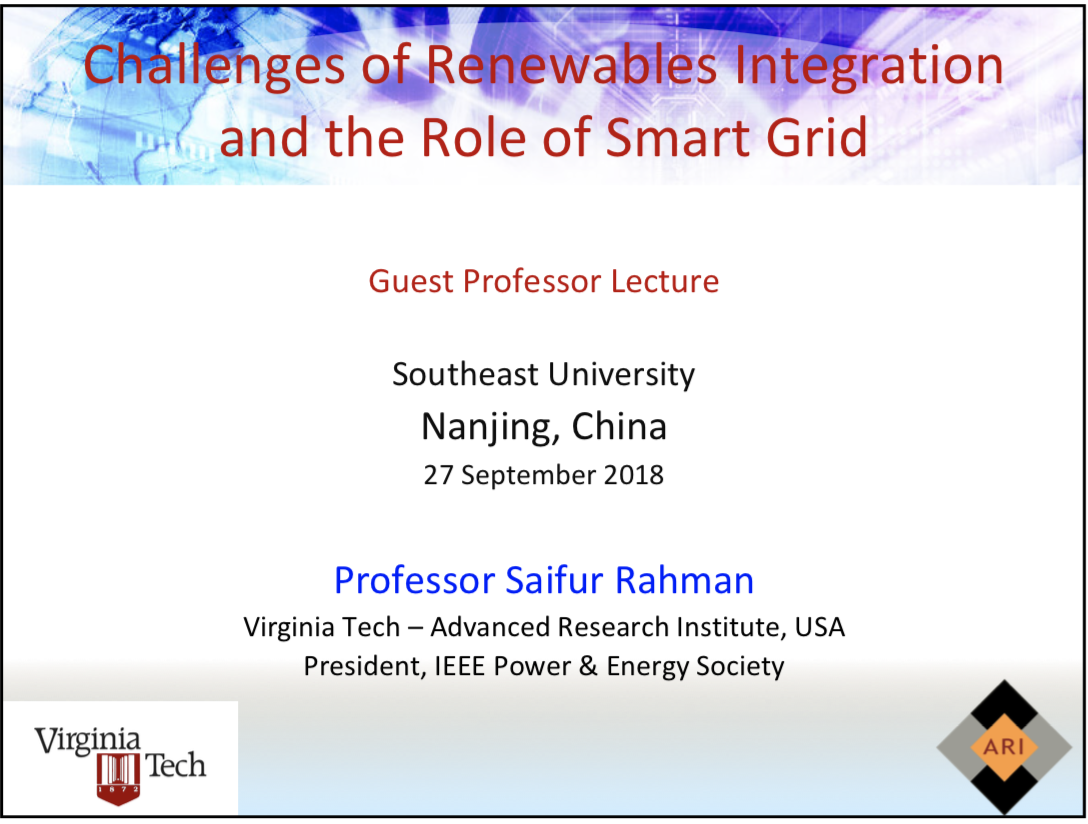 Challenges of Renewables Integration and the Role of Smart Grid

Guest Professor Lecture

Southeast University
Nanjing, China
27 September 2018

Professor Saifur Rahman
Virginia Tech – Advanced Research Institute, USA
President, IEEE Power & Energy Society

Virginia Tech
1872

ARI